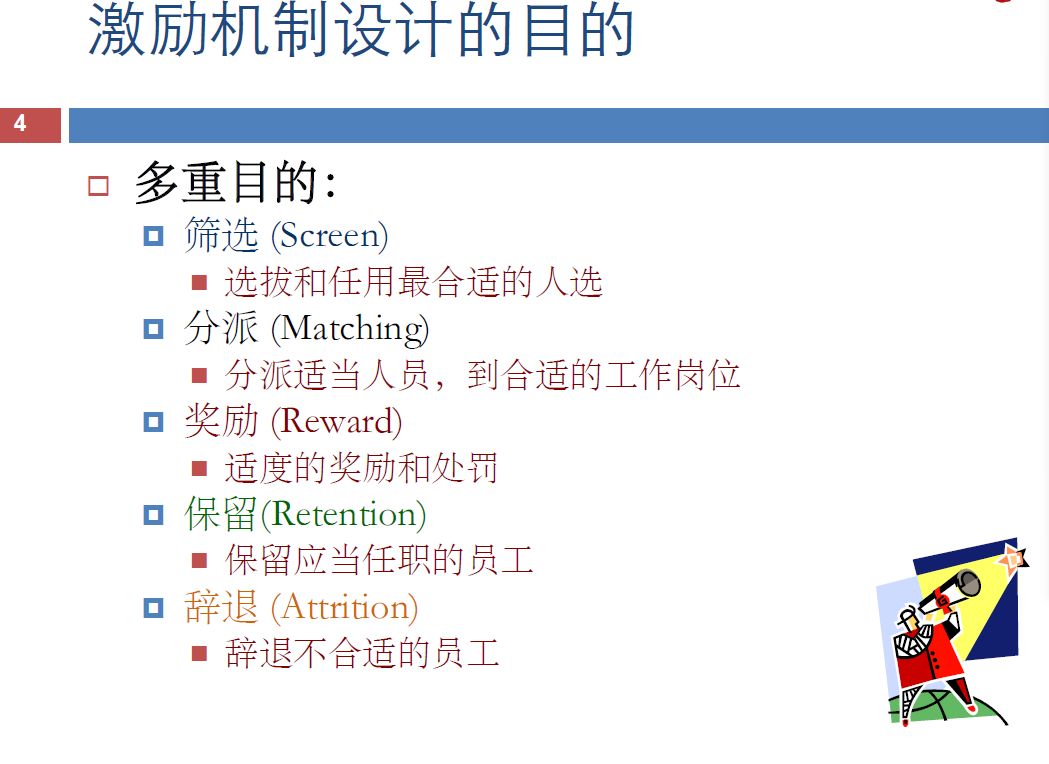 激励机制设计的目的

4

多重目的:

筛选 (Screen)

选拔和任用最合适的人选

分派 (Matching)

分派适当人员，到合适的工作岗位

奖励 (Reward)

适度的奖励和处罚

保留(Retention)

保留应当任职的员工

辞退 (Attrition)

辞退不合适的员工